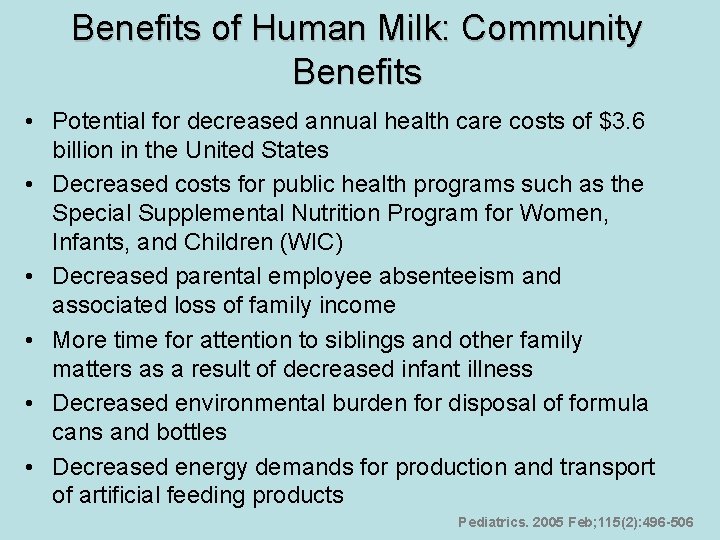 Benefits of Human Milk: Community Benefits

• Potential for decreased annual health care costs of \$3.6 billion in the United States
• Decreased costs for public health programs such as the Special Supplemental Nutrition Program for Women, Infants, and Children (WIC)
• Decreased parental employee absenteeism and associated loss of family income
• More time for attention to siblings and other family matters as a result of decreased infant illness
• Decreased environmental burden for disposal of formula cans and bottles
• Decreased energy demands for production and transport of artificial feeding products

Pediatrics. 2005 Feb;115(2):496-506